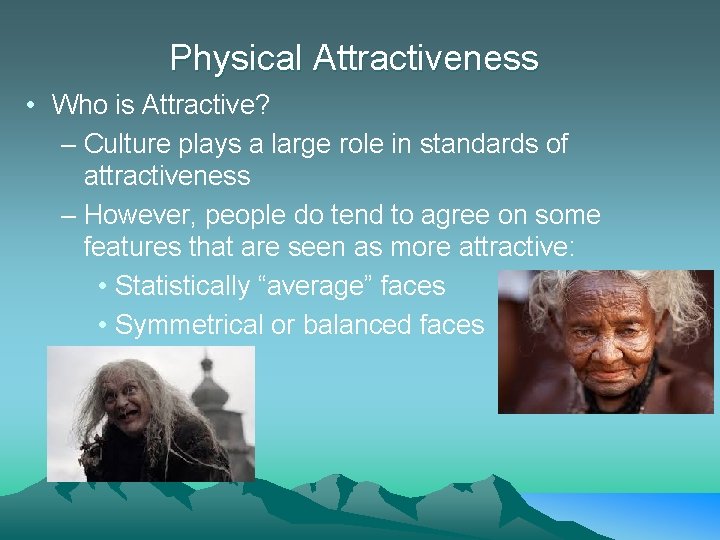 Physical Attractiveness

• Who is Attractive?
– Culture plays a large role in standards of attractiveness
– However, people do tend to agree on some features that are seen as more attractive:
• Statistically “average” faces
• Symmetrical or balanced faces